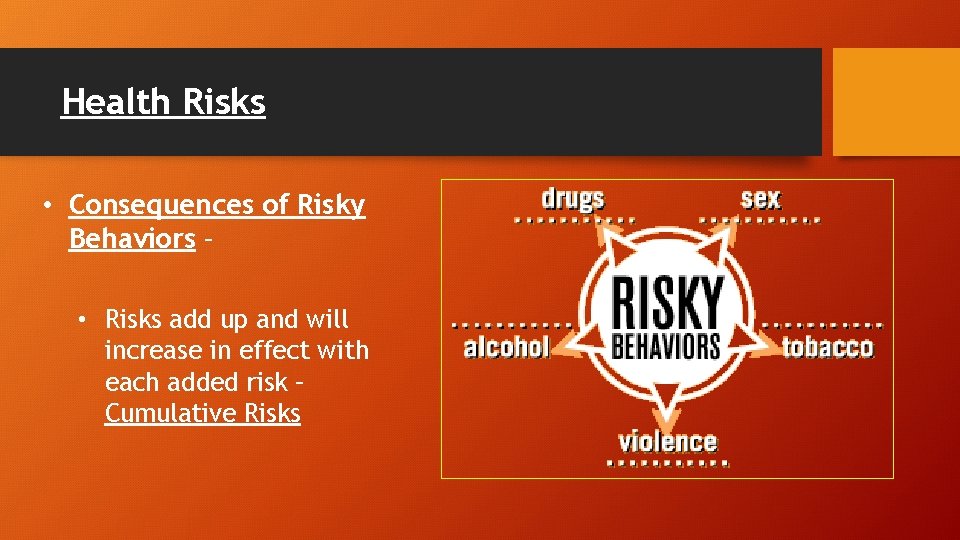 Health Risks

• Consequences of Risky Behaviors –

• Risks add up and will increase in effect with each added risk – Cumulative Risks

drugs

sex

alcohol

RISKY BEHAVIORS

tobacco

violence